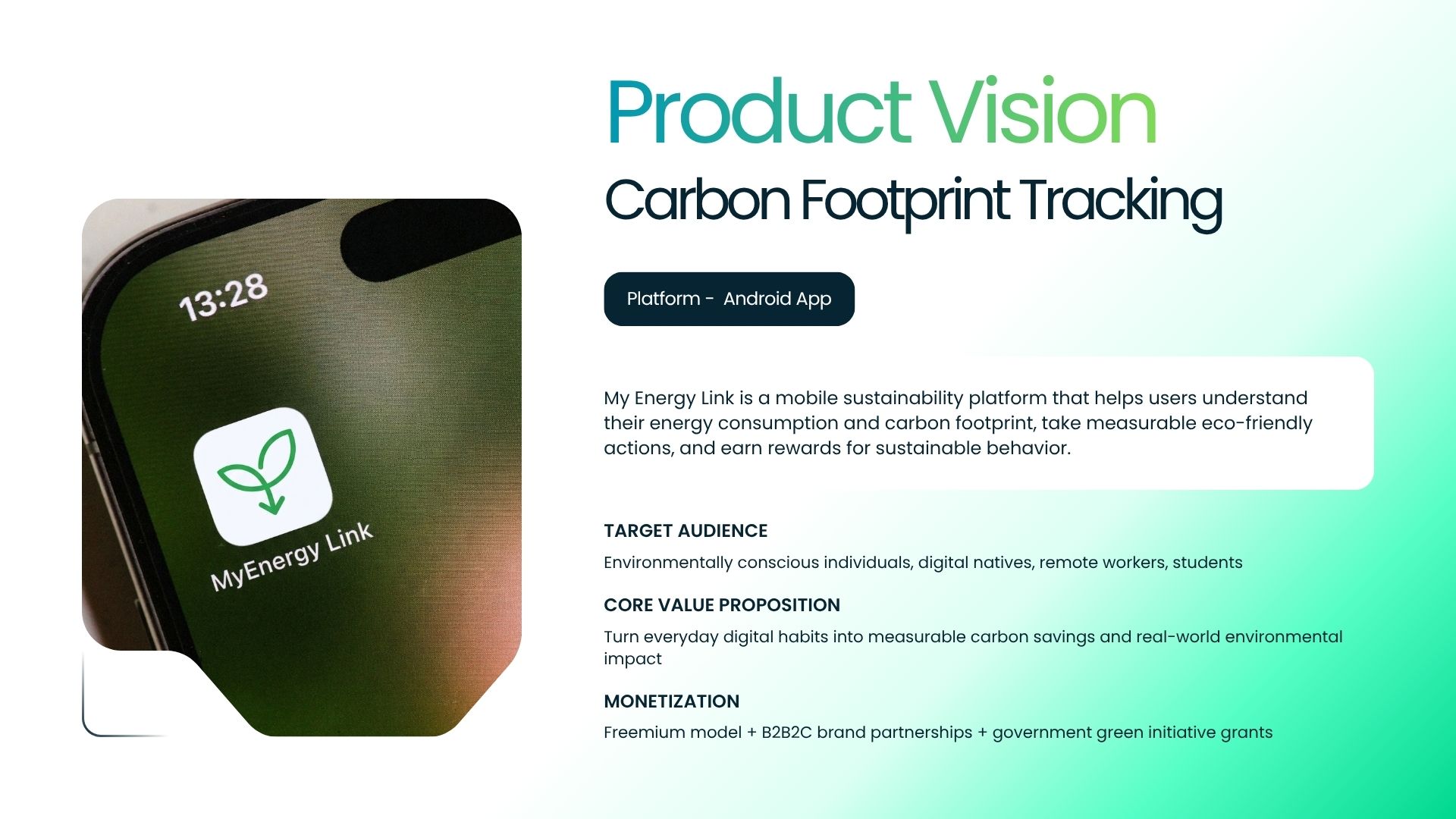 13:28

MyEnergy Link

Product Vision

Carbon Footprint Tracking

Platform - Android App

My Energy Link is a mobile sustainability platform that helps users understand their energy consumption and carbon footprint, take measurable eco-friendly actions, and earn rewards for sustainable behavior.

TARGET AUDIENCE

Environmentally conscious individuals, digital natives, remote workers, students

CORE VALUE PROPOSITION

Turn everyday digital habits into measurable carbon savings and real-world environmental impact

MONETIZATION

Freemium model + B2B2C brand partnerships + government green initiative grants